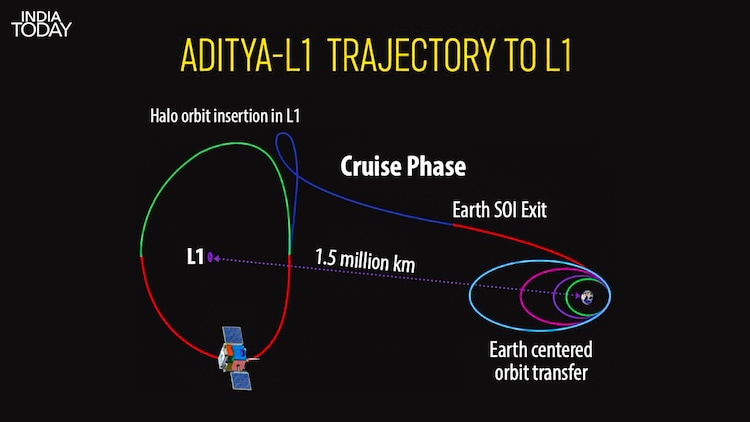 INDIA TODAY

ADITYA-L1 TRAJECTORY TO L1

Halo orbit insertion in L1

Cruise Phase

Earth SOI Exit

L1

1.5 million km

Earth centered orbit transfer